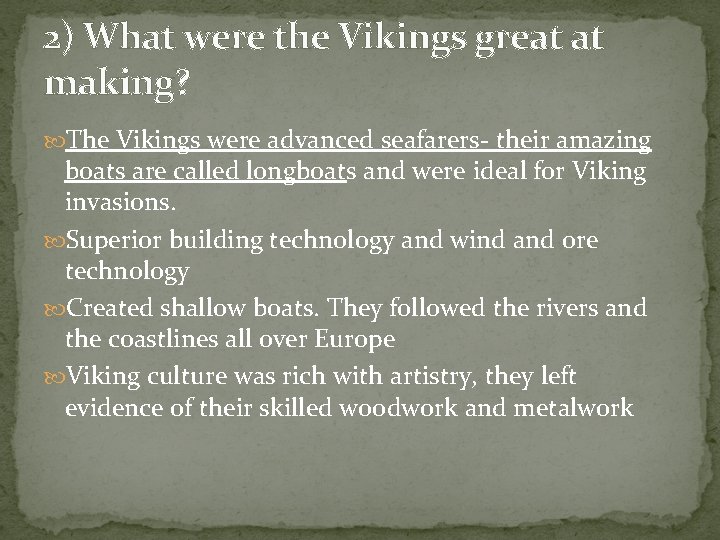 2) What were the Vikings great at making?

The Vikings were advanced seafarers- their amazing boats are called longboats and were ideal for Viking invasions.

Superior building technology and wind and ore technology

Created shallow boats. They followed the rivers and the coastlines all over Europe

Viking culture was rich with artistry, they left evidence of their skilled woodwork and metalwork